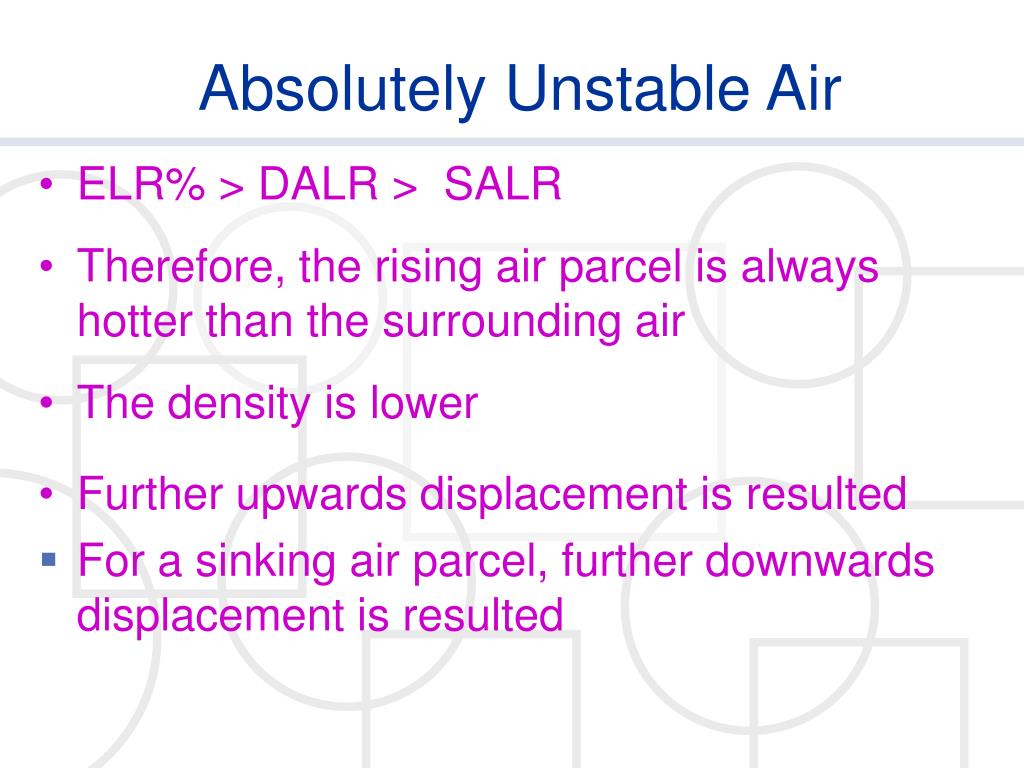 Absolutely Unstable Air

• ELR% > DALR > SALR

• Therefore, the rising air parcel is always hotter than the surrounding air

• The density is lower

• Further upwards displacement is resulted

▪ For a sinking air parcel, further downwards displacement is resulted